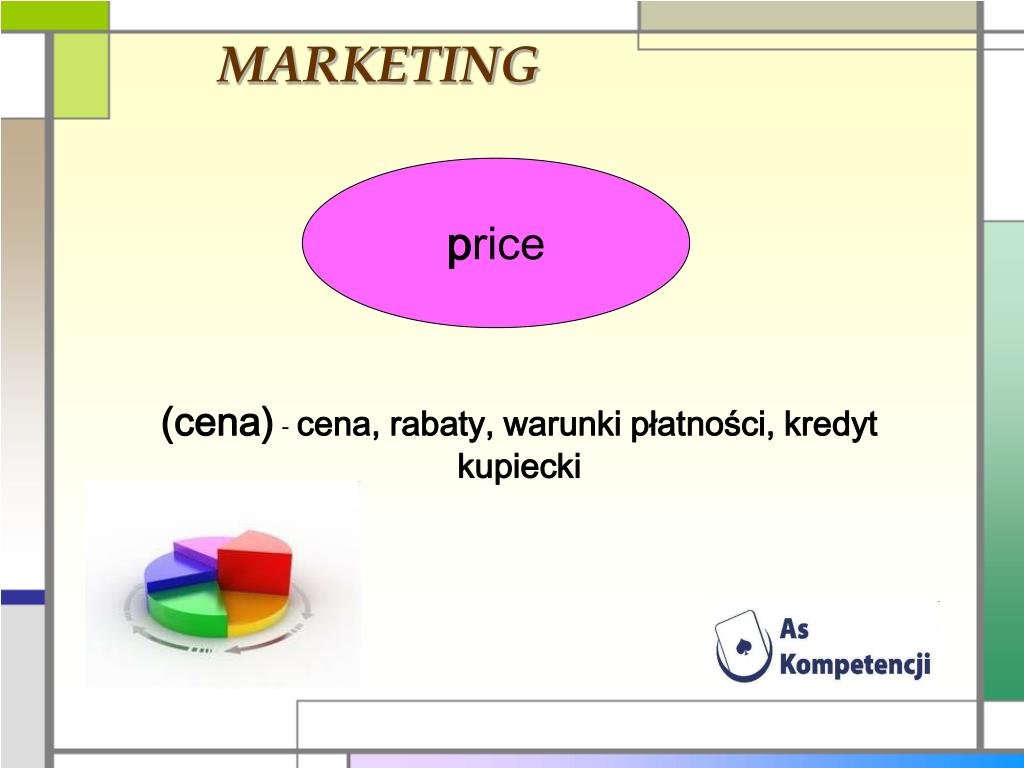 MARKETING

price

(cena) - cena, rabaty, warunki płatności, kredyt kupiecki

As Kompetencji